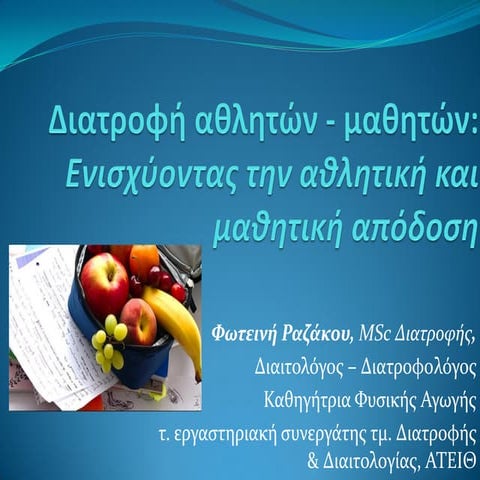 Διατροφή αθλητών - μαθητών: Ενισχύοντας την αθλητική και μαθητική απόδοση

Φωτεινή Ραζάκου, MSc Διατροφής,
Διαιτολόγος – Διατροφολόγος
Καθηγήτρια Φυσικής Αγωγής
τ. εργαστηριακή συνεργάτης τμ. Διατροφής & Διαιτολογίας, ΑΤΕΙΘ